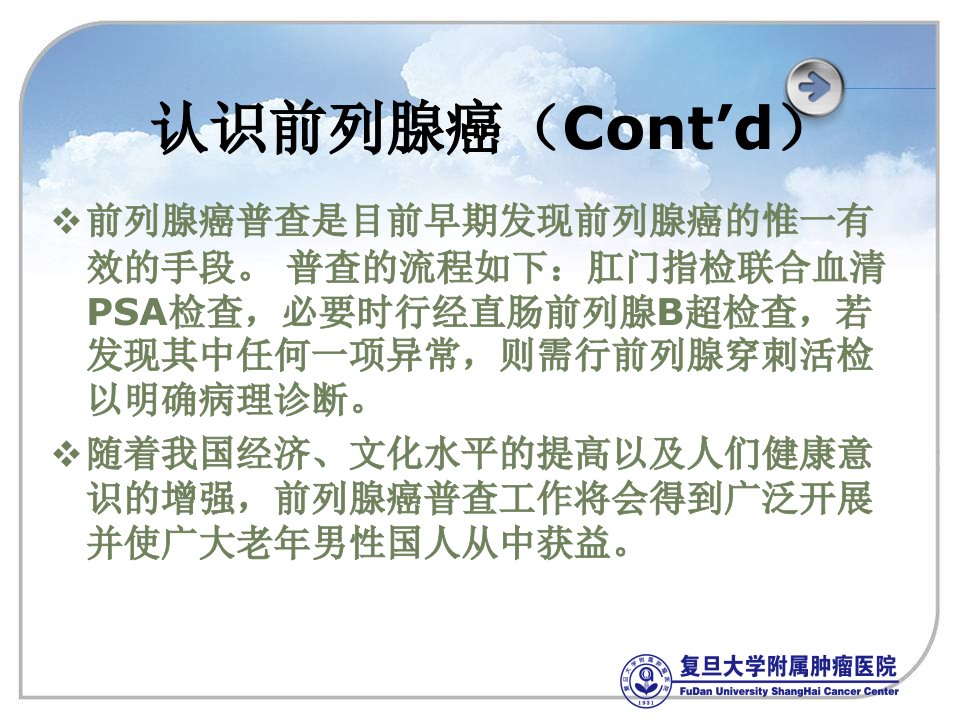 认识前列腺癌（Cont’d）

❖ 前列腺癌普查是目前早期发现前列腺癌的惟一有效的手段。 普查的流程如下：肛门指检联合血清PSA检查，必要时行经直肠前列腺B超检查，若发现其中任何一项异常，则需行前列腺穿刺活检以明确病理诊断。

❖ 随着我国经济、文化水平的提高以及人们健康意识的增强，前列腺癌普查工作将会得到广泛开展并使广大老年男性国人从中获益。

复旦大学附属肿瘤医院
FuDan University ShangHai Cancer Center